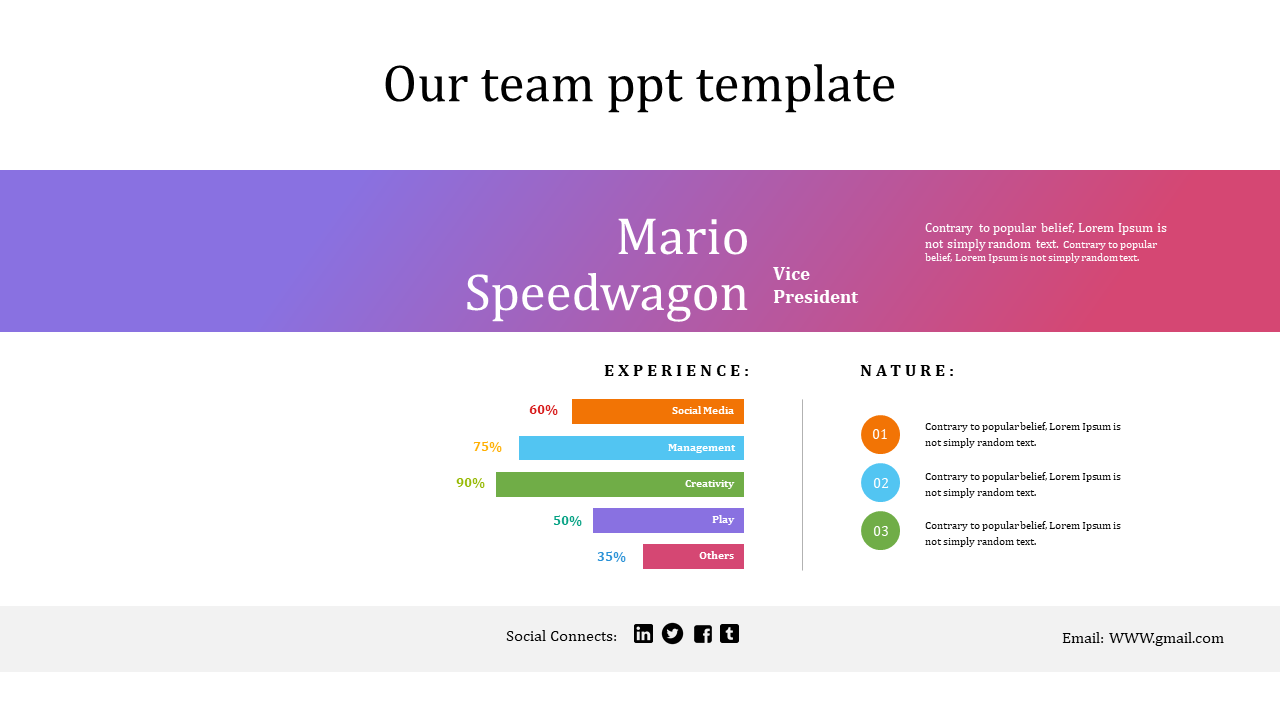 Our team ppt template

Mario Speedwagon

Vice President

Contrary to popular belief, Lorem Ipsum is not simply random text. Contrary to popular belief, Lorem Ipsum is not simply random text.

EXPERIENCE:

60% Social Media

75% Management

90% Creativity

50% Play

35% Others

NATURE:

01 Contrary to popular belief, Lorem Ipsum is not simply random text.

02 Contrary to popular belief, Lorem Ipsum is not simply random text.

03 Contrary to popular belief, Lorem Ipsum is not simply random text.

Social Connects:

Email: WWW.gmail.com